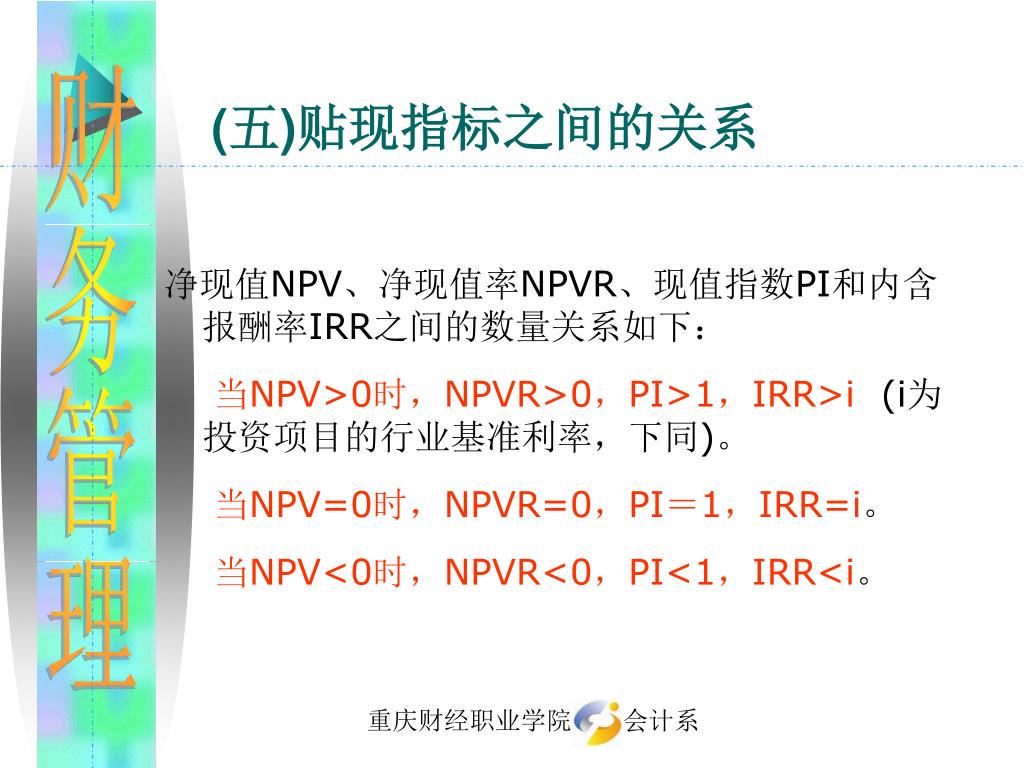 财务管理

(五)贴现指标之间的关系

净现值NPV、净现值率NPVR、现值指数PI和内含报酬率IRR之间的数量关系如下：

当NPV>0时，NPVR>0，PI>1，IRR>i (i为投资项目的行业基准利率，下同)。

当NPV=0时，NPVR=0，PI＝1，IRR=i。

当NPV<0时，NPVR<0，PI<1，IRR<i。

重庆财经职业学院 会计系